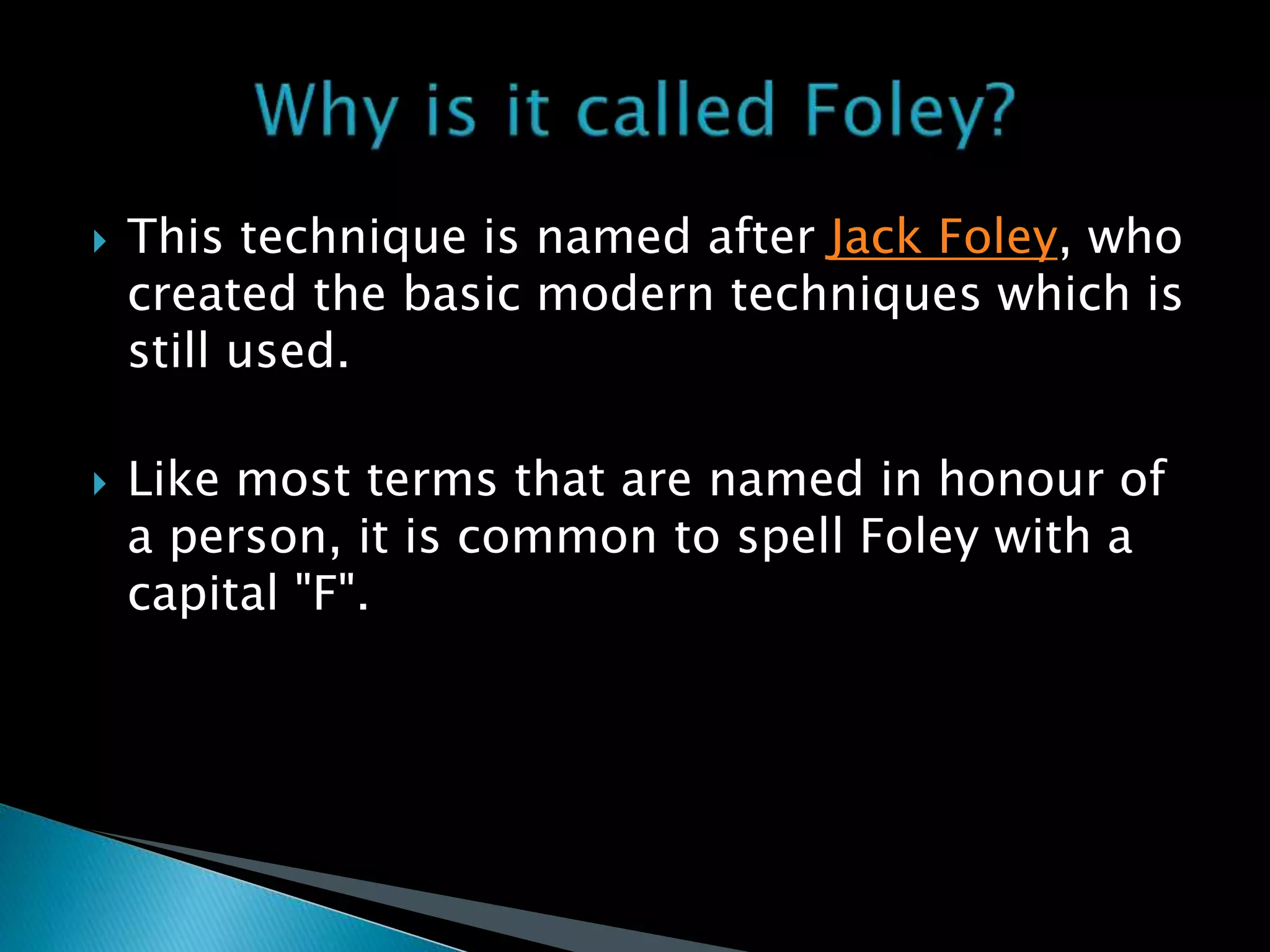 Why is it called Foley?

This technique is named after Jack Foley, who created the basic modern techniques which is still used.

Like most terms that are named in honour of a person, it is common to spell Foley with a capital "F".